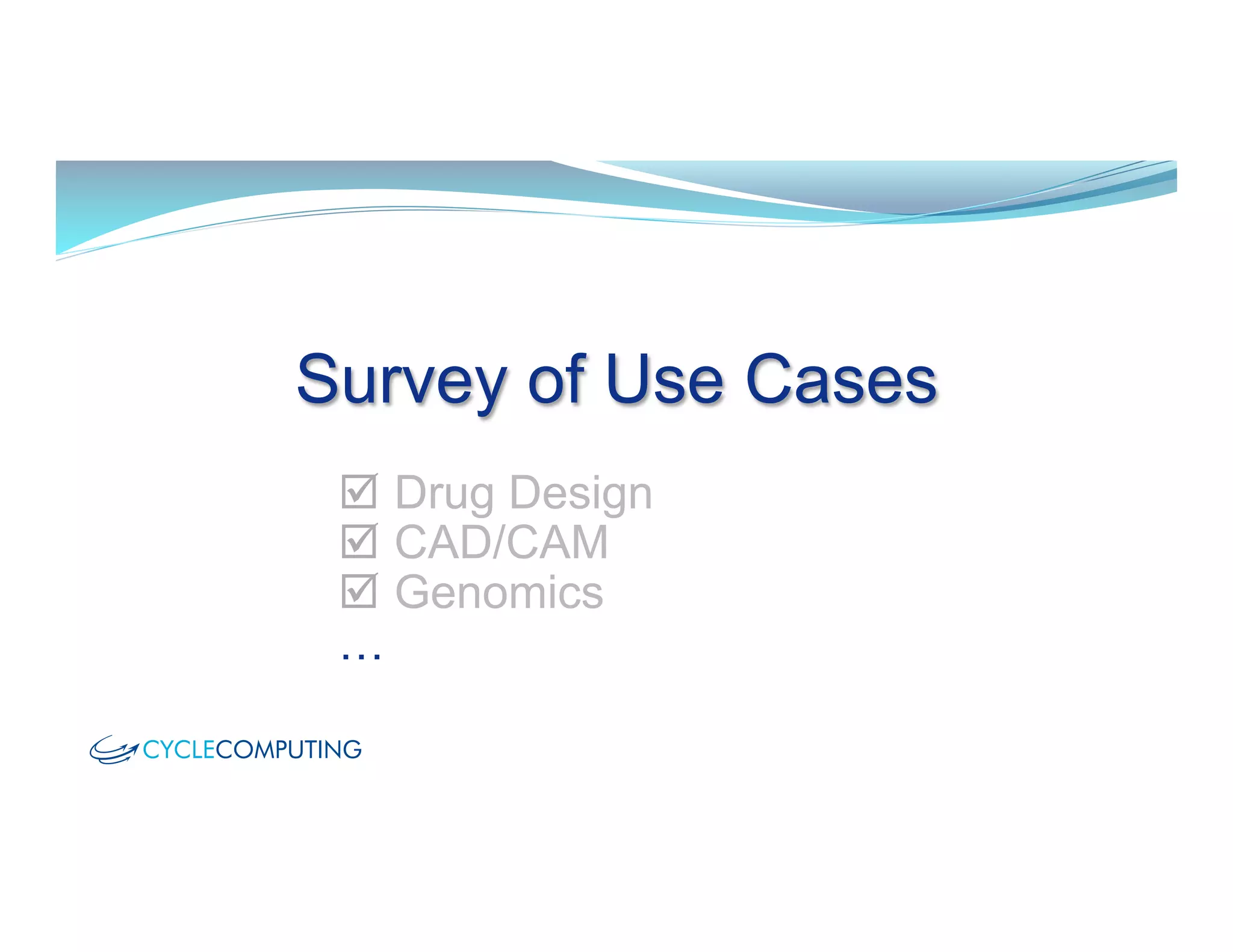 Survey of Use Cases

☑ Drug Design
☑ CAD/CAM
☑ Genomics
…

CYCLECOMPUTING